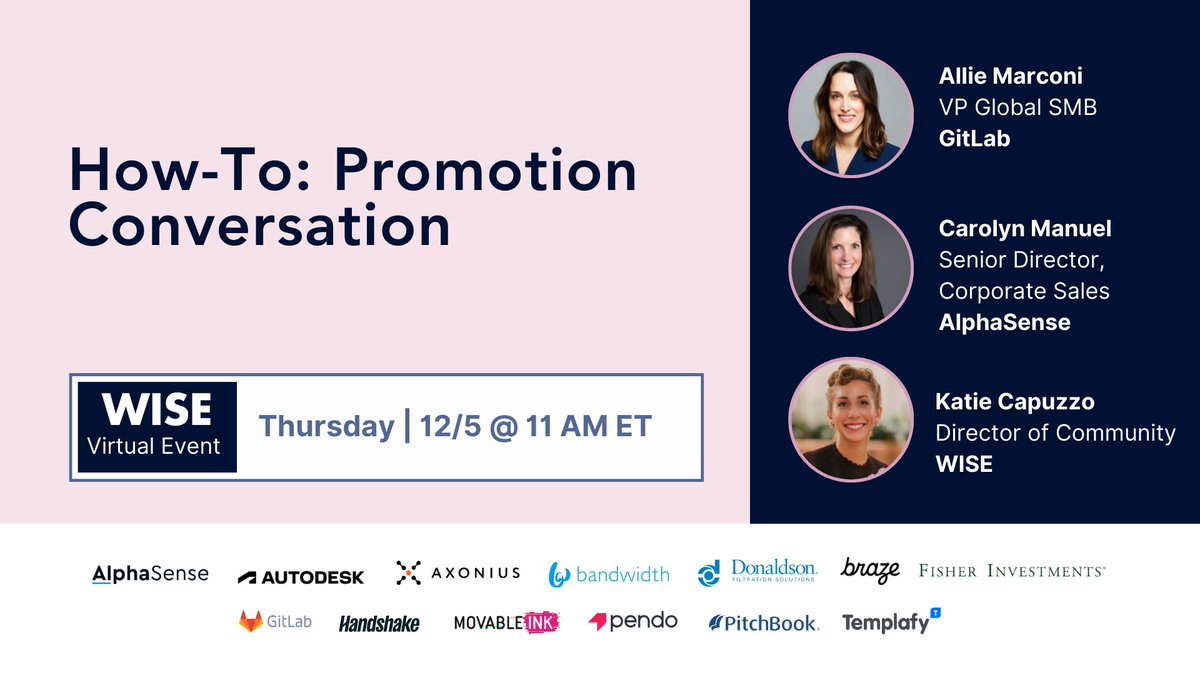 How-To: Promotion Conversation

WISE
Virtual Event

Thursday | 12/5 @ 11 AM ET

Allie Marconi
VP Global SMB
GitLab

Carolyn Manuel
Senior Director, Corporate Sales
AlphaSense

Katie Capuzzo
Director of Community
WISE

AlphaSense AUTODESK AXONIUS bandwidth Donaldson. FILTRATION SOLUTIONS braze FISHER INVESTMENTS

GitLab Handshake MOVABLE INK pendo PitchBook. Templafy